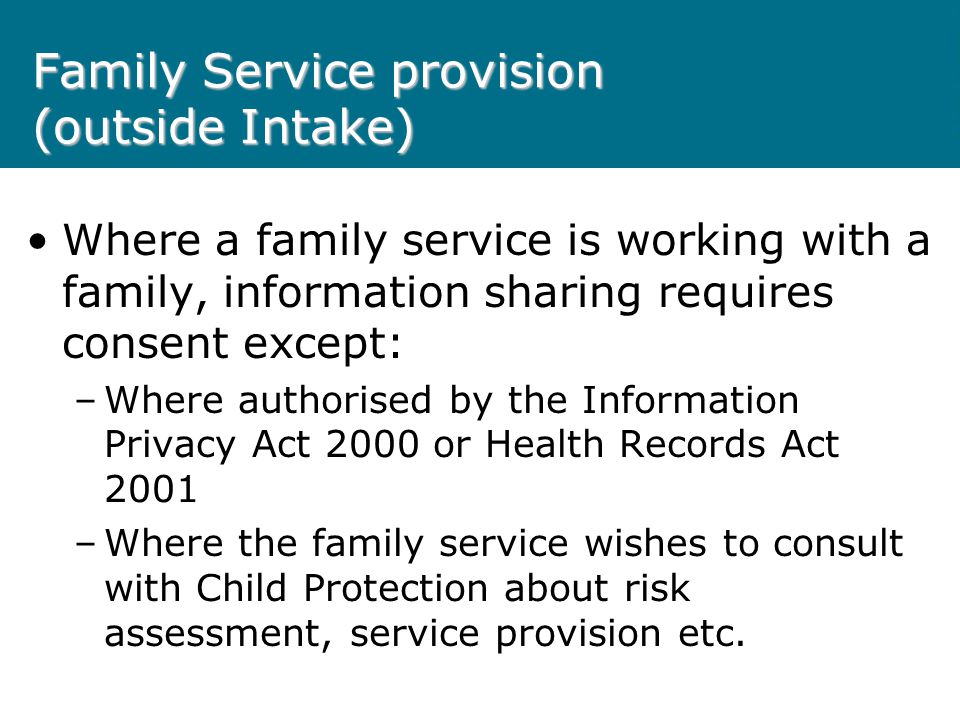 Family Service provision (outside Intake)

• Where a family service is working with a family, information sharing requires consent except:

– Where authorised by the Information Privacy Act 2000 or Health Records Act 2001

– Where the family service wishes to consult with Child Protection about risk assessment, service provision etc.